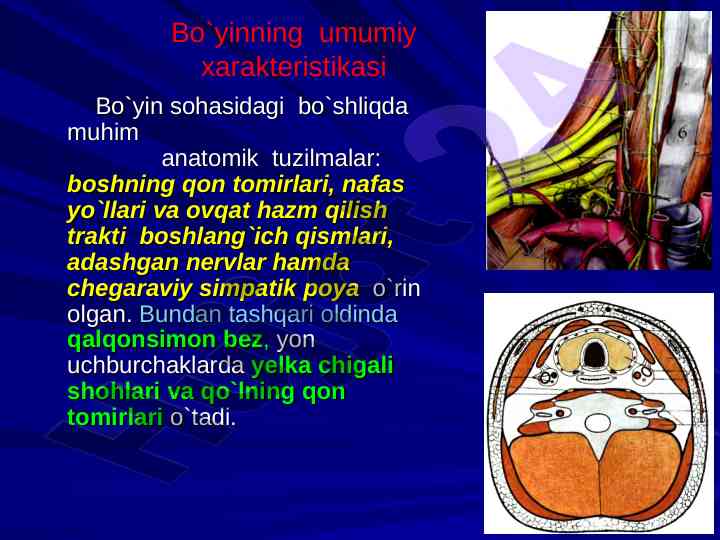 Bo`yinning umumiy xarakteristikasi

Bo`yin sohasidagi bo`shliqda muhim anatomik tuzilmalar: boshning qon tomirlari, nafas yo`llari va ovqat hazm qilish trakti boshlang`ich qismlari, adashgan nervlar hamda chegaraviy simpatik poya o`rin olgan. Bundan tashqari oldinda qalqonsimon bez, yon uchburchaklarda yelka chigali shohlari va qo`lning qon tomirlari o`tadi.

6